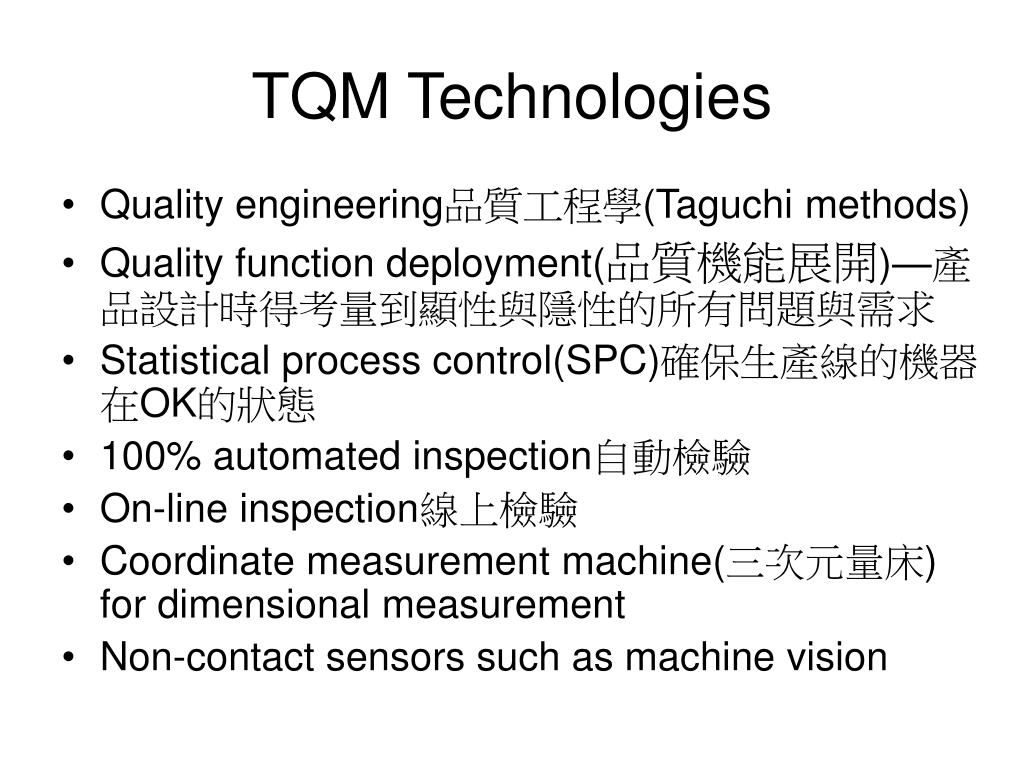 TQM Technologies

• Quality engineering品質工程學(Taguchi methods)
• Quality function deployment(品質機能展開)—產品設計時得考量到顯性與隱性的所有問題與需求
• Statistical process control(SPC)確保生產線的機器在OK的狀態
• 100% automated inspection自動檢驗
• On-line inspection線上檢驗
• Coordinate measurement machine(三次元量床) for dimensional measurement
• Non-contact sensors such as machine vision